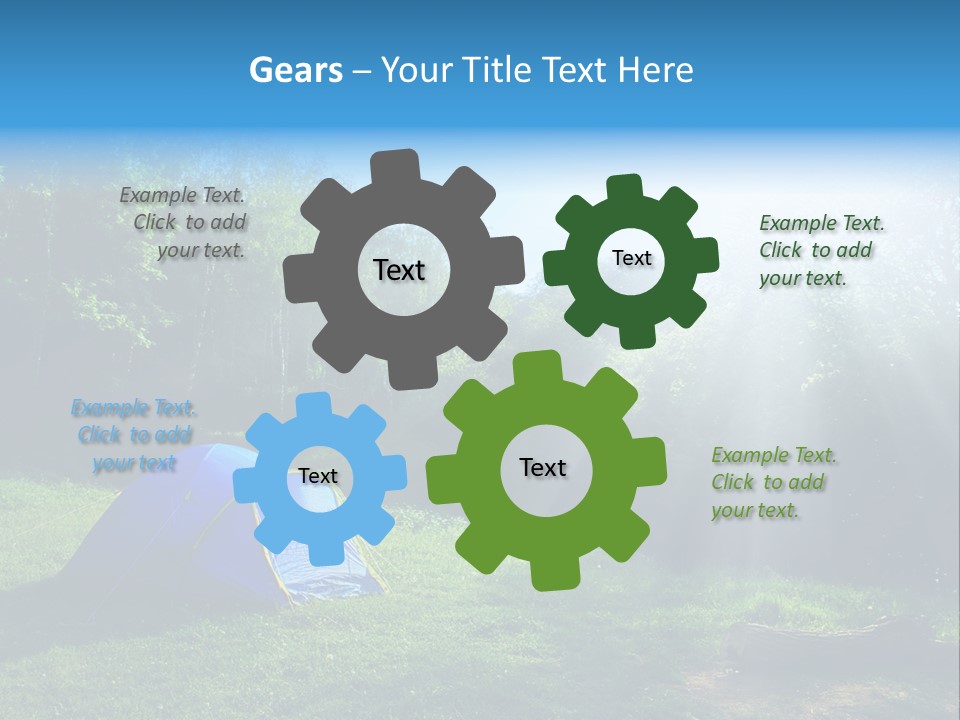 Gears – Your Title Text Here

Example Text. Click to add your text.

Text

Text

Example Text. Click to add your text.

Example Text. Click to add your text

Text

Text

Example Text. Click to add your text.